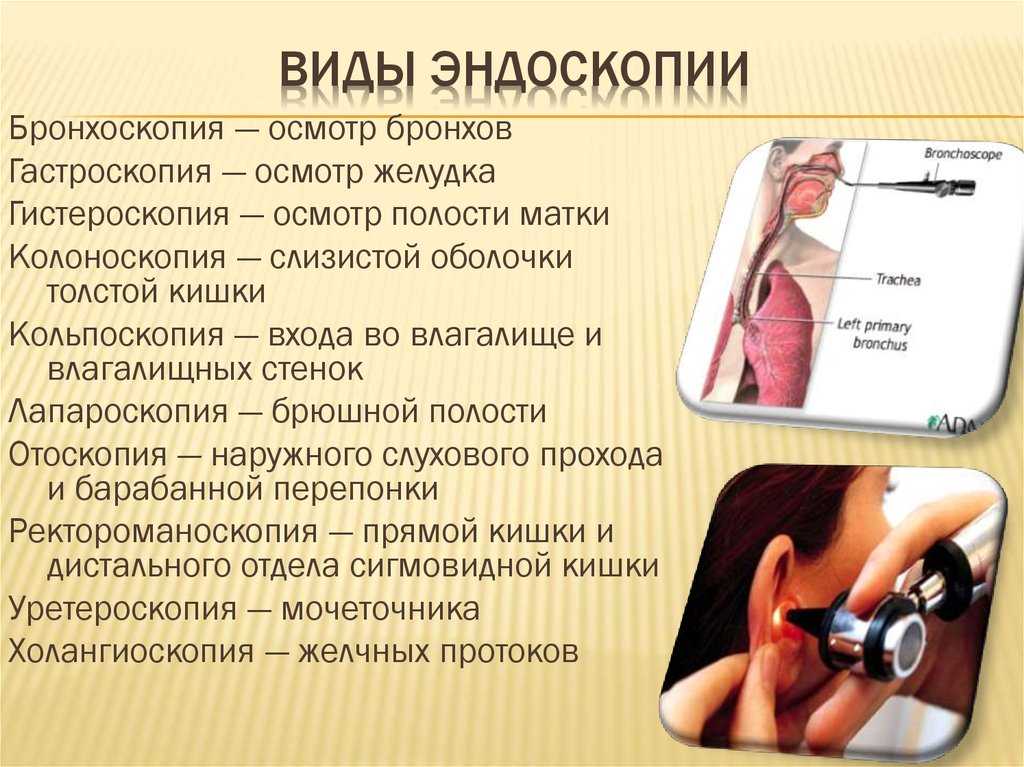 ВИДЫ ЭНДОСКОПИИ

Бронхоскопия — осмотр бронхов
Гастроскопия — осмотр желудка
Гистероскопия — осмотр полости матки
Колоноскопия — слизистой оболочки толстой кишки
Кольпоскопия — входа во влагалище и влагалищных стенок
Лапароскопия — брюшной полости
Отоскопия — наружного слухового прохода и барабанной перепонки
Ректороманоскопия — прямой кишки и дистального отдела сигмовидной кишки
Уретероскопия — мочеточника
Холангиоскопия — желчных протоков

Bronchoscope
Trachea
Left primary bronchus
ADA